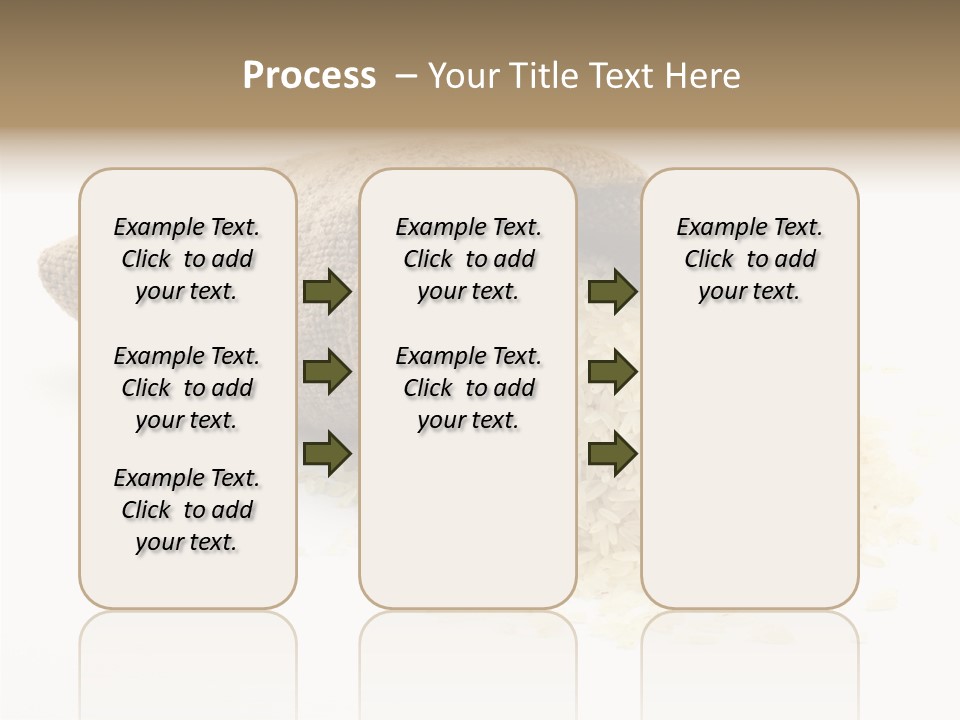 Process – Your Title Text Here

Example Text. Click to add your text.

Example Text. Click to add your text.

Example Text. Click to add your text.

Example Text. Click to add your text.

Example Text. Click to add your text.

Example Text. Click to add your text.